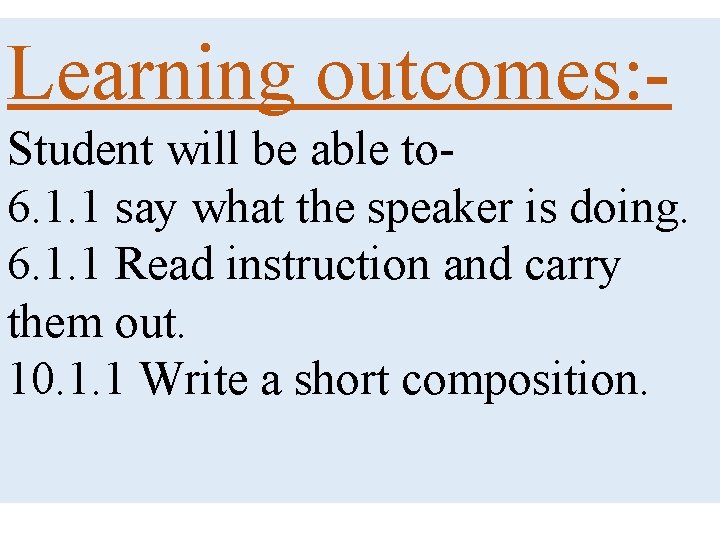 Learning outcomes:-

Student will be able to-
6.1.1 say what the speaker is doing.
6.1.1 Read instruction and carry them out.
10.1.1 Write a short composition.